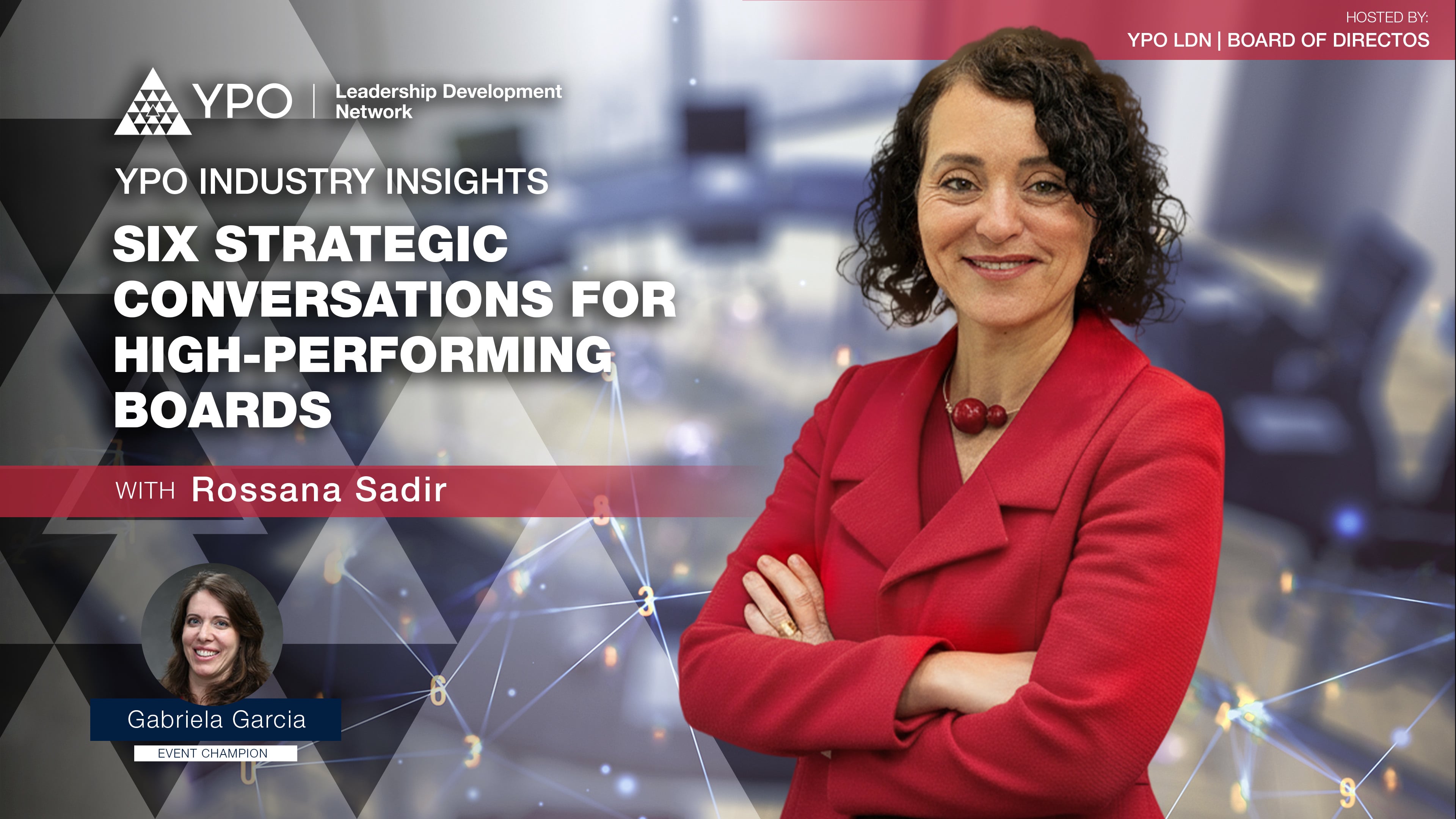 HOSTED BY:
YPO LDN | BOARD OF DIRECTOS

YPO | Leadership Development Network

YPO INDUSTRY INSIGHTS

SIX STRATEGIC CONVERSATIONS FOR HIGH-PERFORMING BOARDS

WITH Rossana Sadir

Gabriela Garcia
EVENT CHAMPION